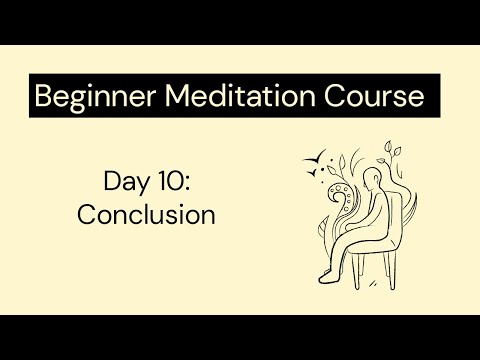 Beginner Meditation Course

Day 10:
Conclusion